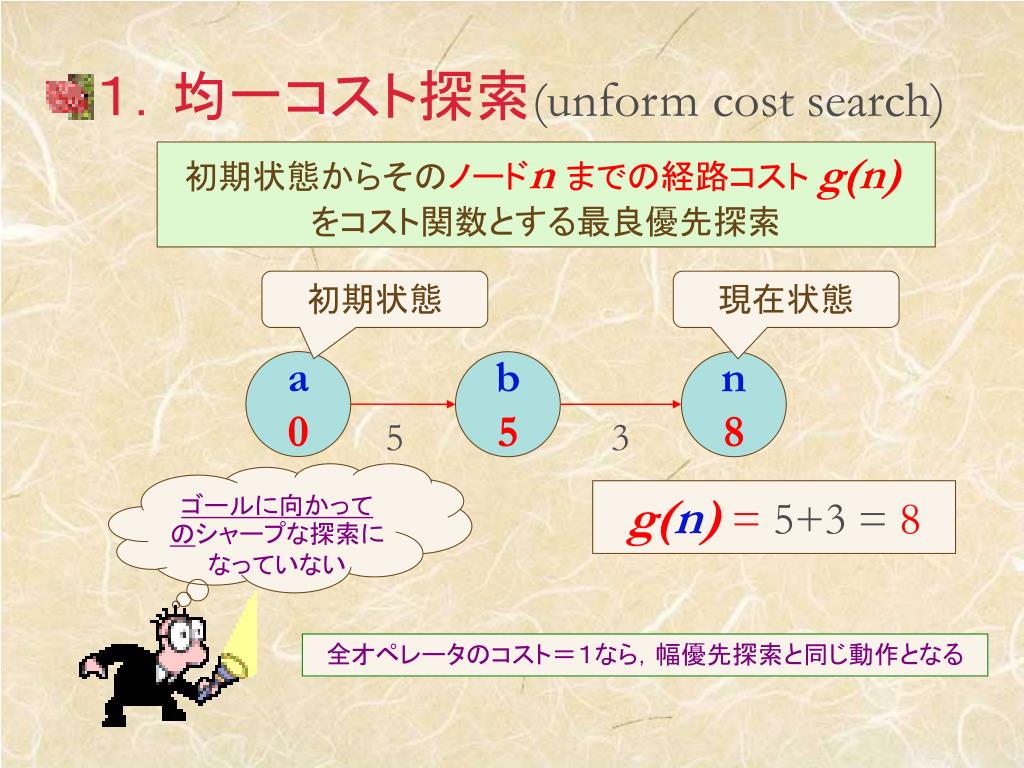 1．均一コスト探索(unform cost search)

初期状態からそのノード$n$ までの経路コスト $g(n)$ をコスト関数とする最良優先探索

初期状態

現在状態

a
0

5

b
5

3

n
8

ゴールに向かってのシャープな探索になっていない

$g(n) = 5+3 = 8$

全オペレータのコスト＝１なら，幅優先探索と同じ動作となる